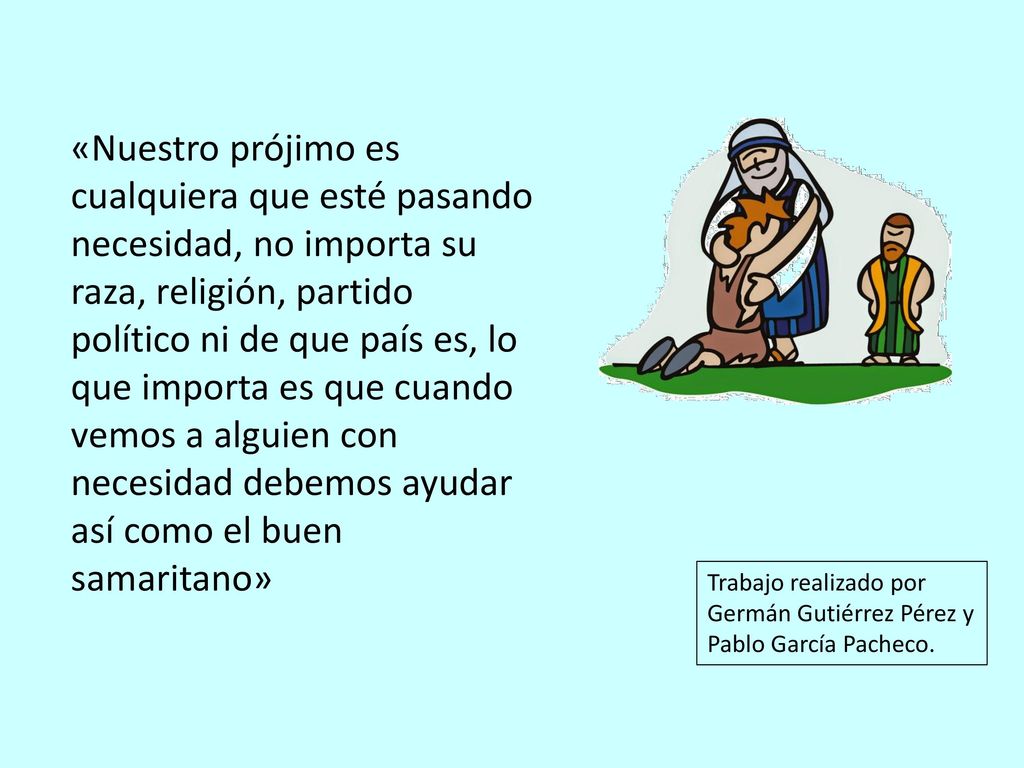 «Nuestro prójimo es cualquiera que esté pasando necesidad, no importa su raza, religión, partido político ni de que país es, lo que importa es que cuando vemos a alguien con necesidad debemos ayudar así como el buen samaritano»

Trabajo realizado por Germán Gutiérrez Pérez y Pablo García Pacheco.